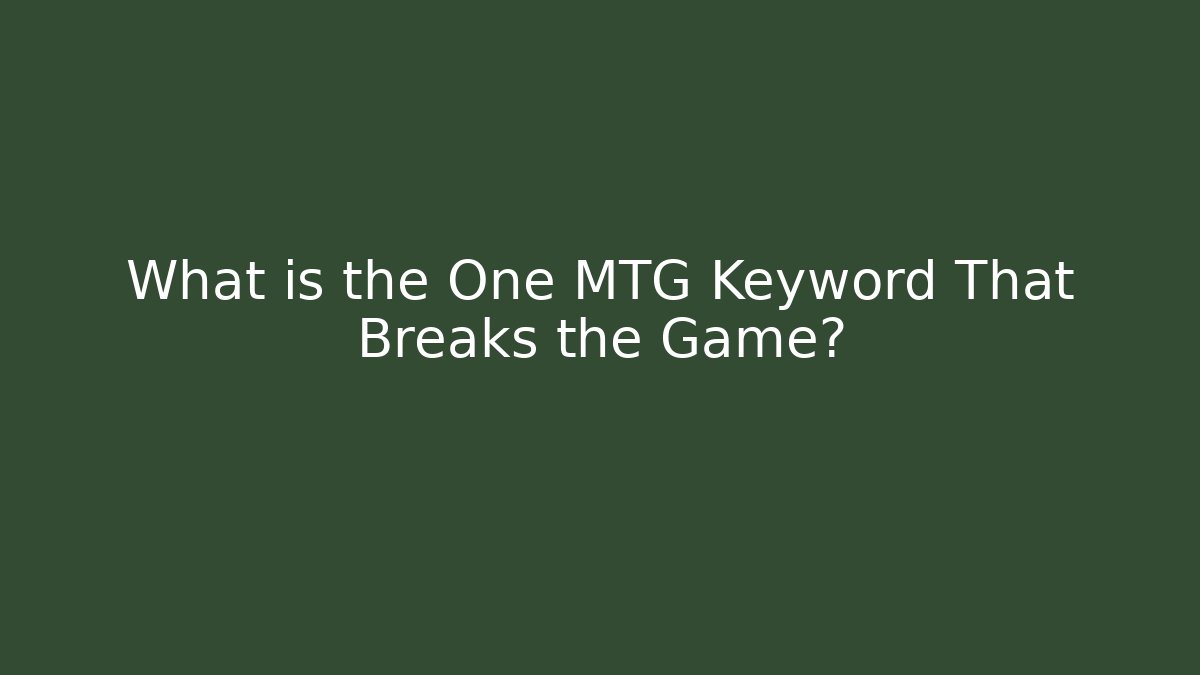 What is the One MTG Keyword That Breaks the Game?